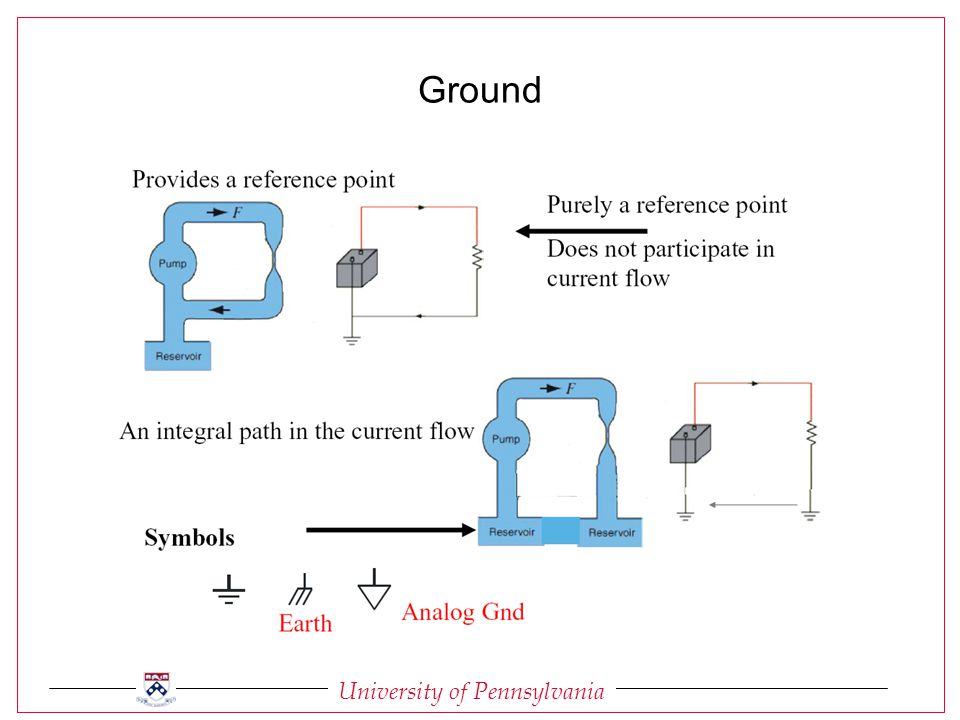 Ground

Provides a reference point

F

Pump

Reservoir

Purely a reference point

Does not participate in current flow

An integral path in the current flow

F

Pump

Reservoir

Reservoir

Symbols

Earth

Analog Gnd

University of Pennsylvania